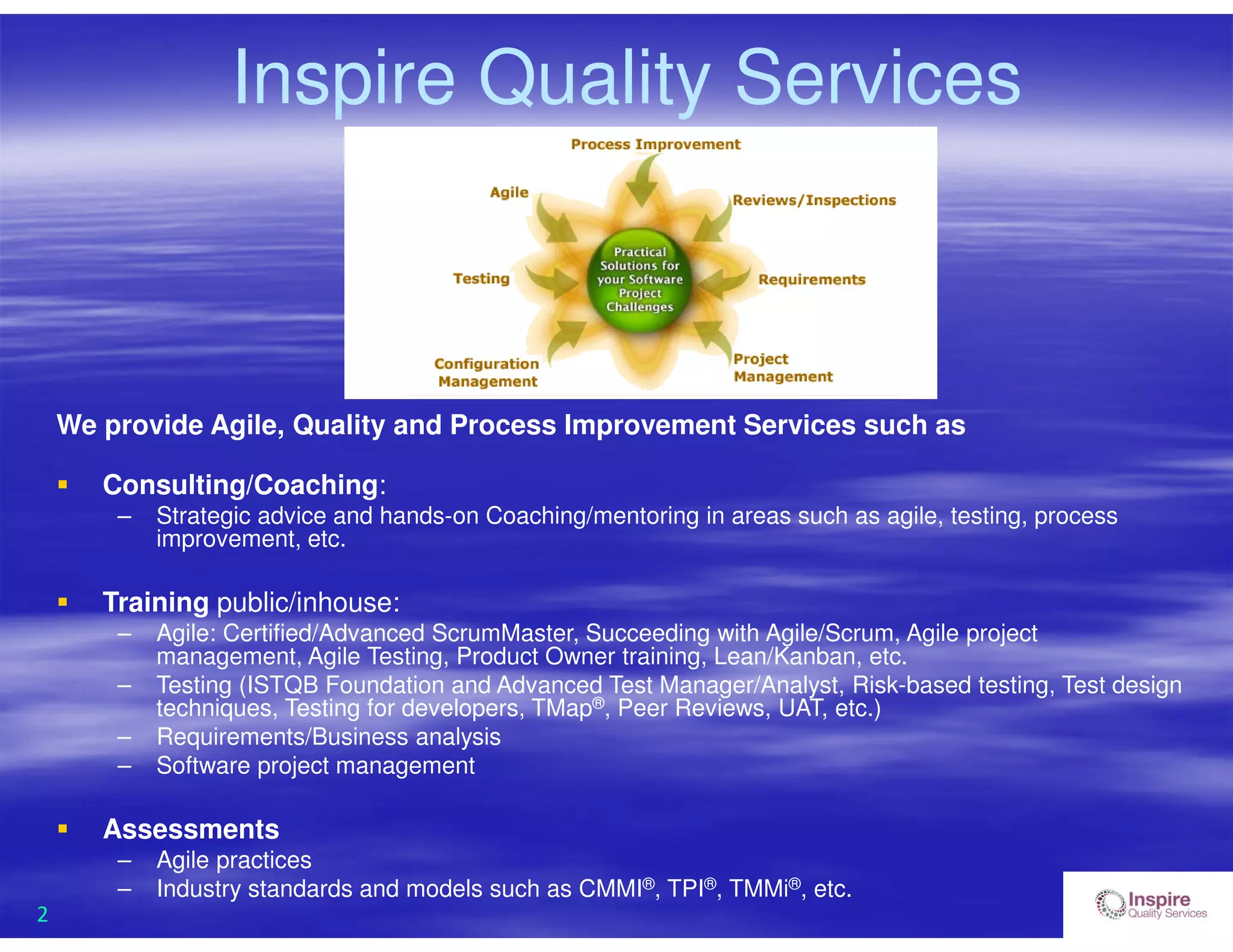 Inspire Quality Services

Process Improvement

Agile

Reviews/Inspections

Testing

Practical Solutions for your Software Project Challenges

Requirements

Configuration Management

Project Management

We provide Agile, Quality and Process Improvement Services such as

▪ Consulting/Coaching:
– Strategic advice and hands-on Coaching/mentoring in areas such as agile, testing, process improvement, etc.

▪ Training public/inhouse:
– Agile: Certified/Advanced ScrumMaster, Succeeding with Agile/Scrum, Agile project management, Agile Testing, Product Owner training, Lean/Kanban, etc.
– Testing (ISTQB Foundation and Advanced Test Manager/Analyst, Risk-based testing, Test design techniques, Testing for developers, TMap®, Peer Reviews, UAT, etc.)
– Requirements/Business analysis
– Software project management

▪ Assessments
– Agile practices
– Industry standards and models such as CMMI®, TPI®, TMMi®, etc.

2

Inspire Quality Services